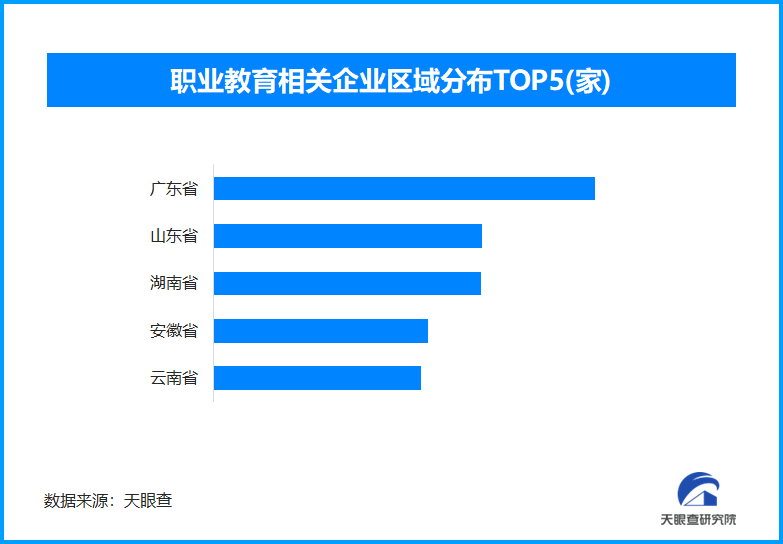 职业教育相关企业区域分布TOP5(家)

广东省
山东省
湖南省
安徽省
云南省

数据来源：天眼查

天眼查研究院